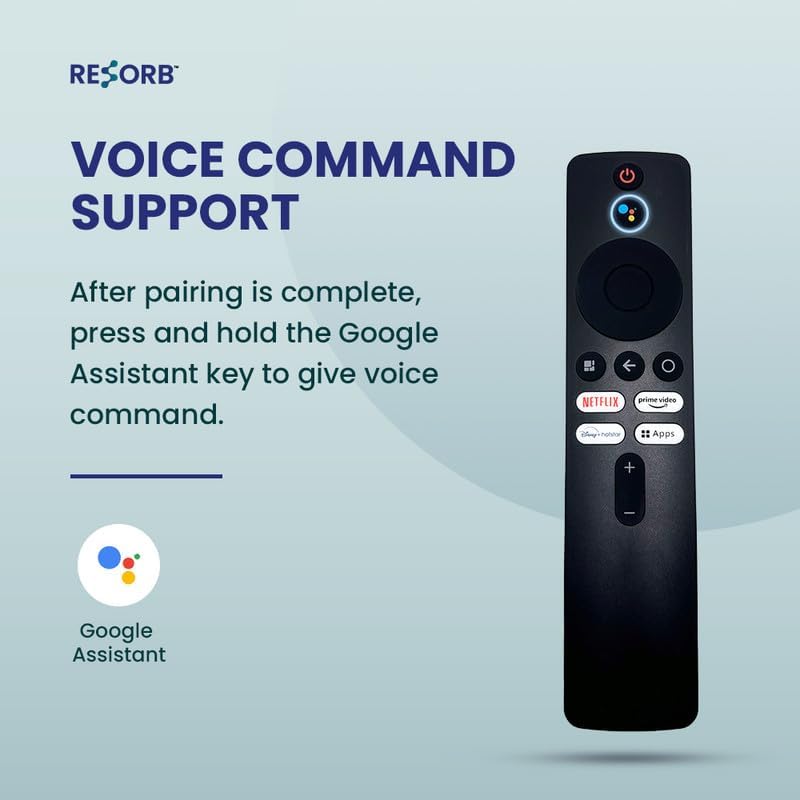 RESORB™

VOICE COMMAND SUPPORT

After pairing is complete, press and hold the Google Assistant key to give voice command.

Google Assistant

NETFLIX
prime video
Disney+ hotstar
Apps
+
−